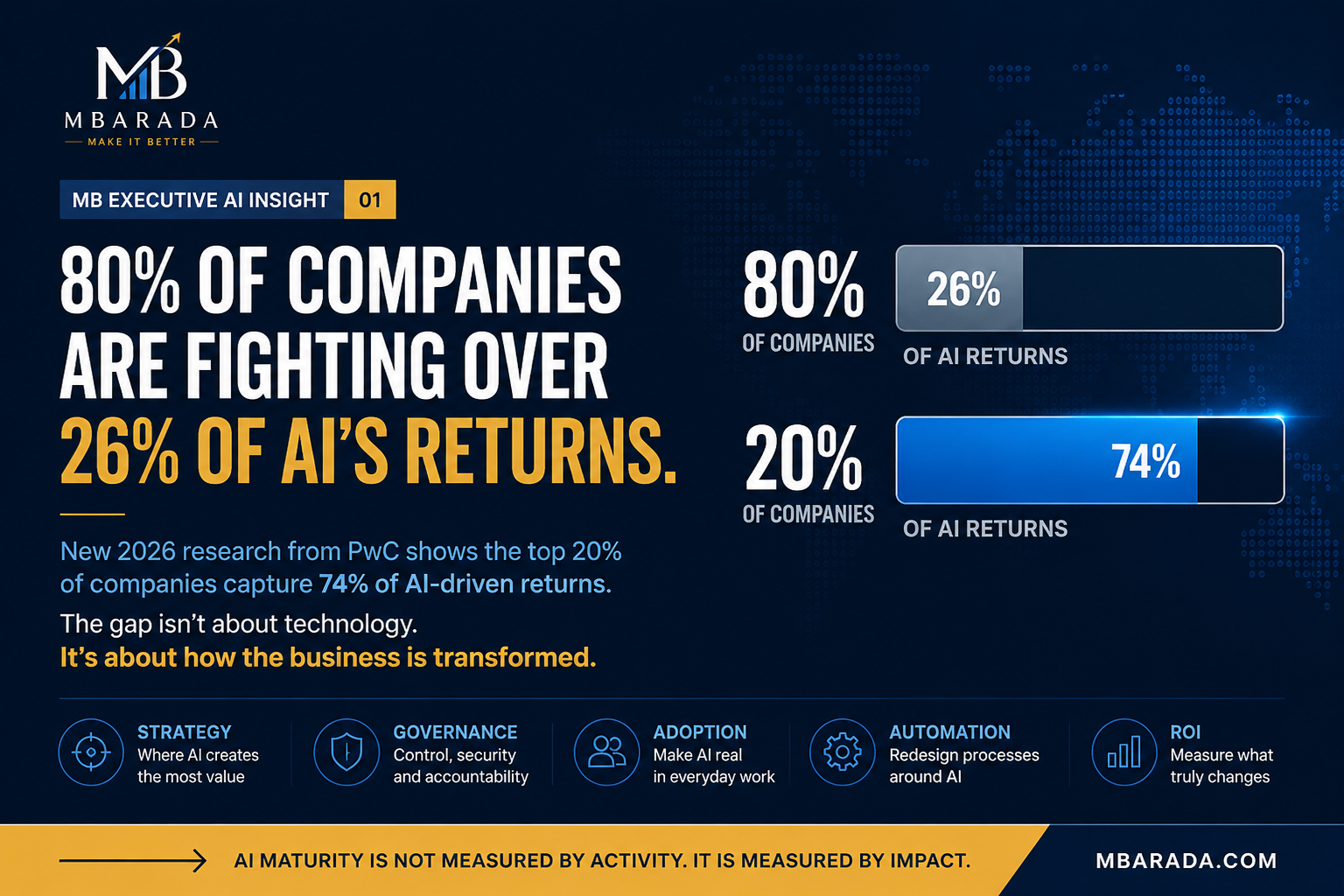 MB
MBARADA
MAKE IT BETTER

MB EXECUTIVE AI INSIGHT 01

80% OF COMPANIES ARE FIGHTING OVER 26% OF AI'S RETURNS.

New 2026 research from PwC shows the top 20% of companies capture 74% of AI-driven returns.

The gap isn't about technology.
It's about how the business is transformed.

80%
OF COMPANIES
26%
OF AI RETURNS

20%
OF COMPANIES
74%
OF AI RETURNS

STRATEGY
Where AI creates the most value

GOVERNANCE
Control, security and accountability

ADOPTION
Make AI real in everyday work

AUTOMATION
Redesign processes around AI

ROI
Measure what truly changes

AI MATURITY IS NOT MEASURED BY ACTIVITY. IT IS MEASURED BY IMPACT.

MBARADA.COM